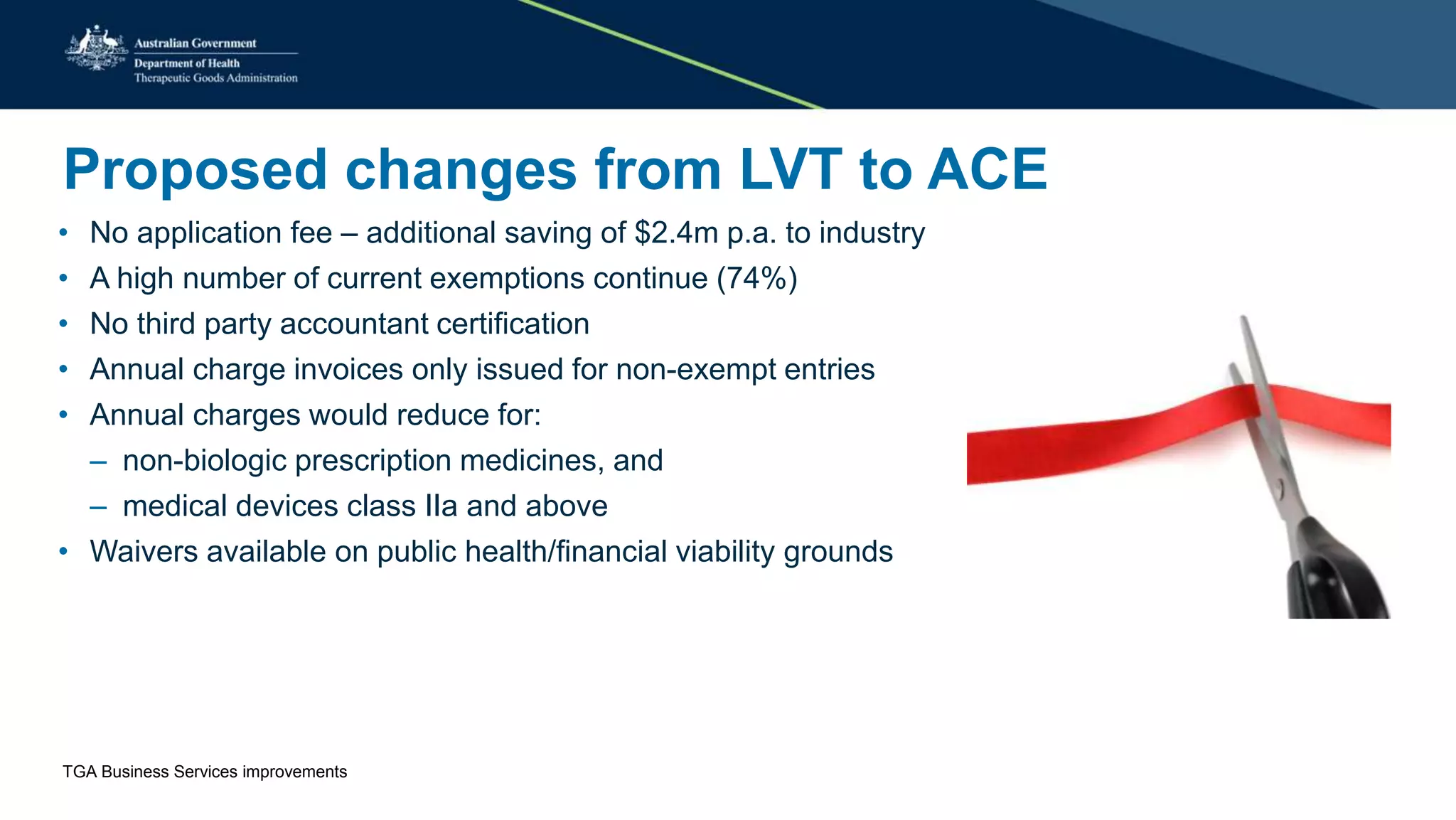 Australian Government
Department of Health
Therapeutic Goods Administration

Proposed changes from LVT to ACE

• No application fee – additional saving of \$2.4m p.a. to industry
• A high number of current exemptions continue (74%)
• No third party accountant certification
• Annual charge invoices only issued for non-exempt entries
• Annual charges would reduce for:
– non-biologic prescription medicines, and
– medical devices class IIa and above
• Waivers available on public health/financial viability grounds

TGA Business Services improvements